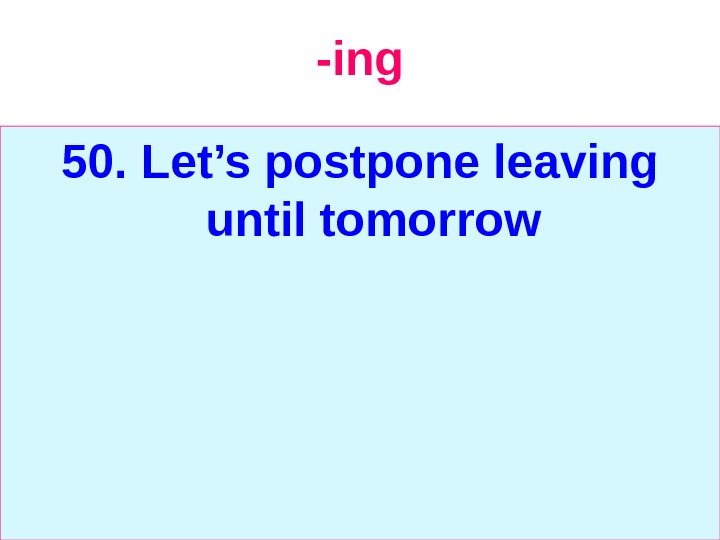 -ing

50. Let’s postpone leaving until tomorrow